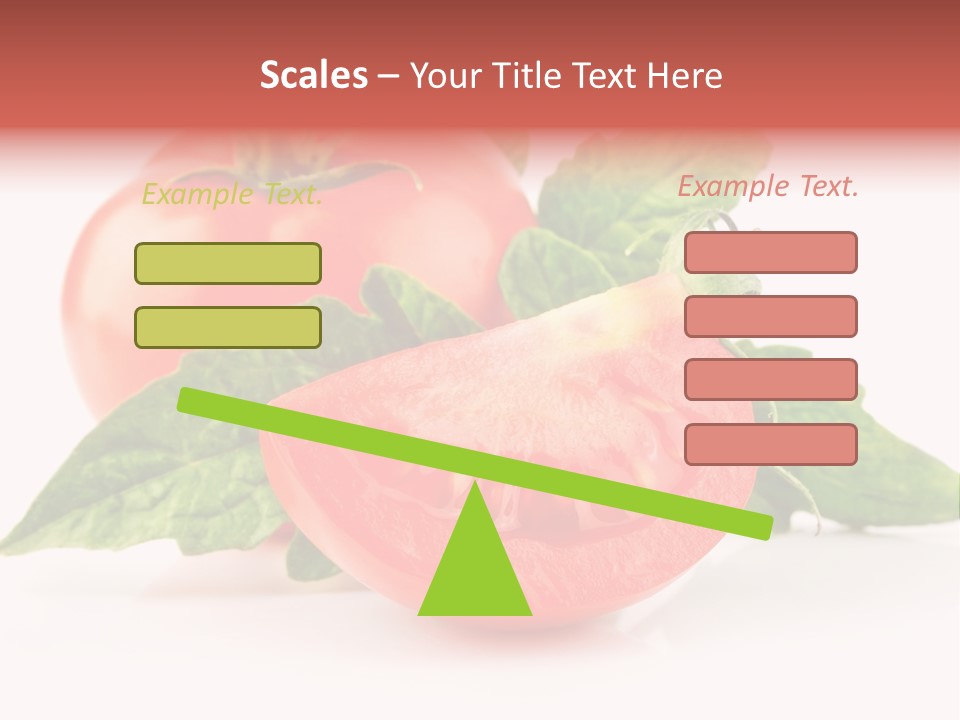 Scales – Your Title Text Here

Example Text.

Example Text.